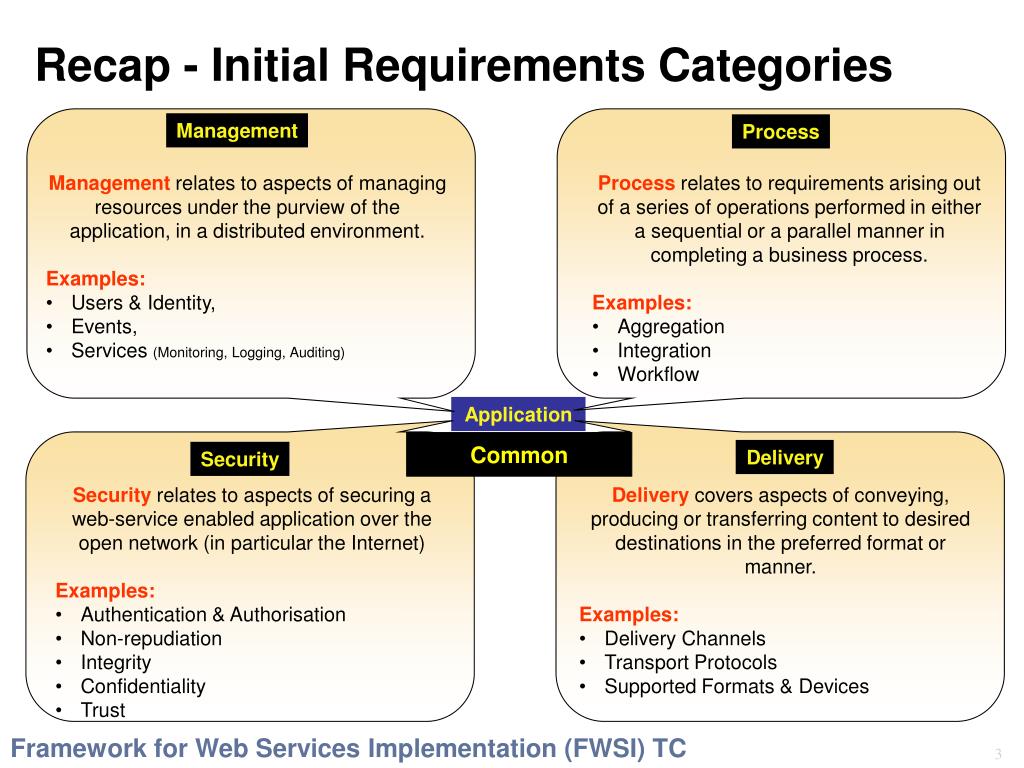 Recap - Initial Requirements Categories

Management

Management relates to aspects of managing resources under the purview of the application, in a distributed environment.

Examples:
• Users & Identity,
• Events,
• Services (Monitoring, Logging, Auditing)

Process

Process relates to requirements arising out of a series of operations performed in either a sequential or a parallel manner in completing a business process.

Examples:
• Aggregation
• Integration
• Workflow

Application

Common

Security

Security relates to aspects of securing a web-service enabled application over the open network (in particular the Internet)

Examples:
• Authentication & Authorisation
• Non-repudiation
• Integrity
• Confidentiality
• Trust

Delivery

Delivery covers aspects of conveying, producing or transferring content to desired destinations in the preferred format or manner.

Examples:
• Delivery Channels
• Transport Protocols
• Supported Formats & Devices

Framework for Web Services Implementation (FWSI) TC

3